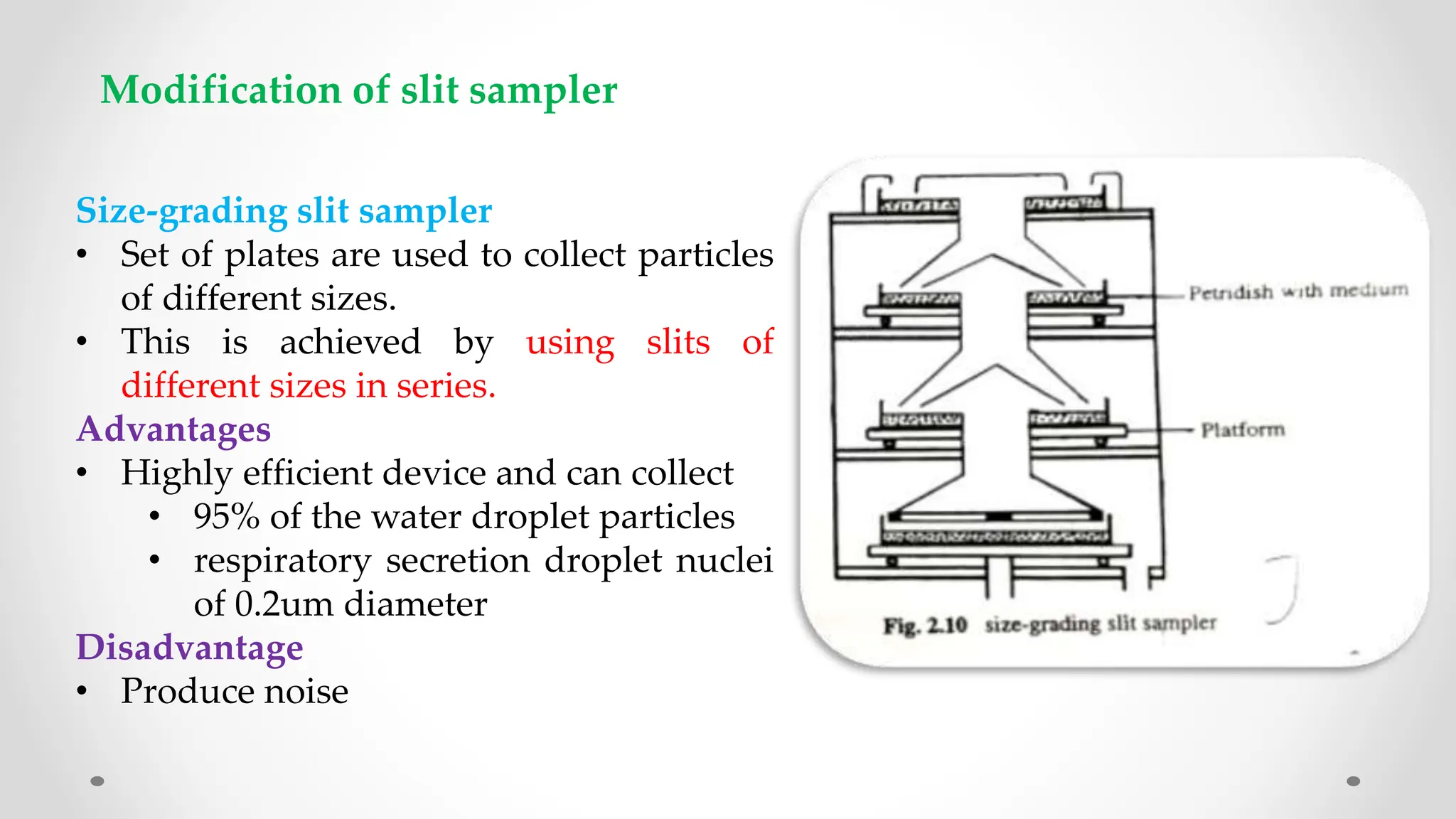 Modification of slit sampler

Size-grading slit sampler
• Set of plates are used to collect particles of different sizes.
• This is achieved by using slits of different sizes in series.

Advantages
• Highly efficient device and can collect
  • 95% of the water droplet particles
  • respiratory secretion droplet nuclei of 0.2um diameter

Disadvantage
• Produce noise

Petridish with medium

Platform

Fig. 2.10 size-grading slit sampler